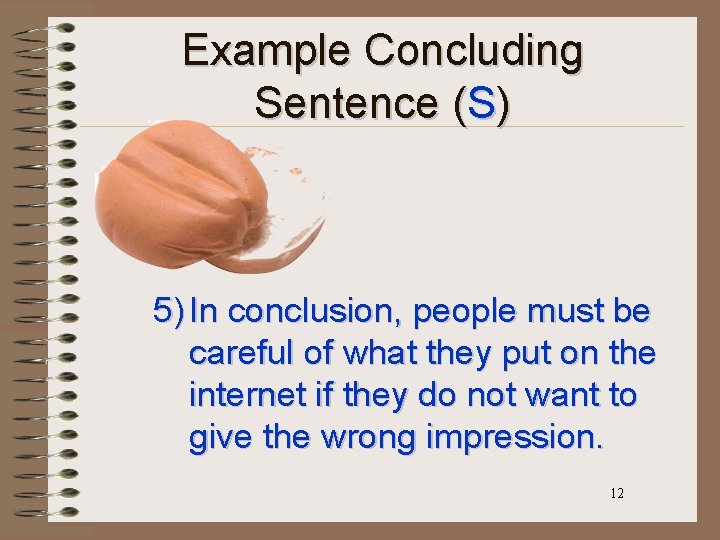 Example Concluding Sentence (S)

5) In conclusion, people must be careful of what they put on the internet if they do not want to give the wrong impression.

12